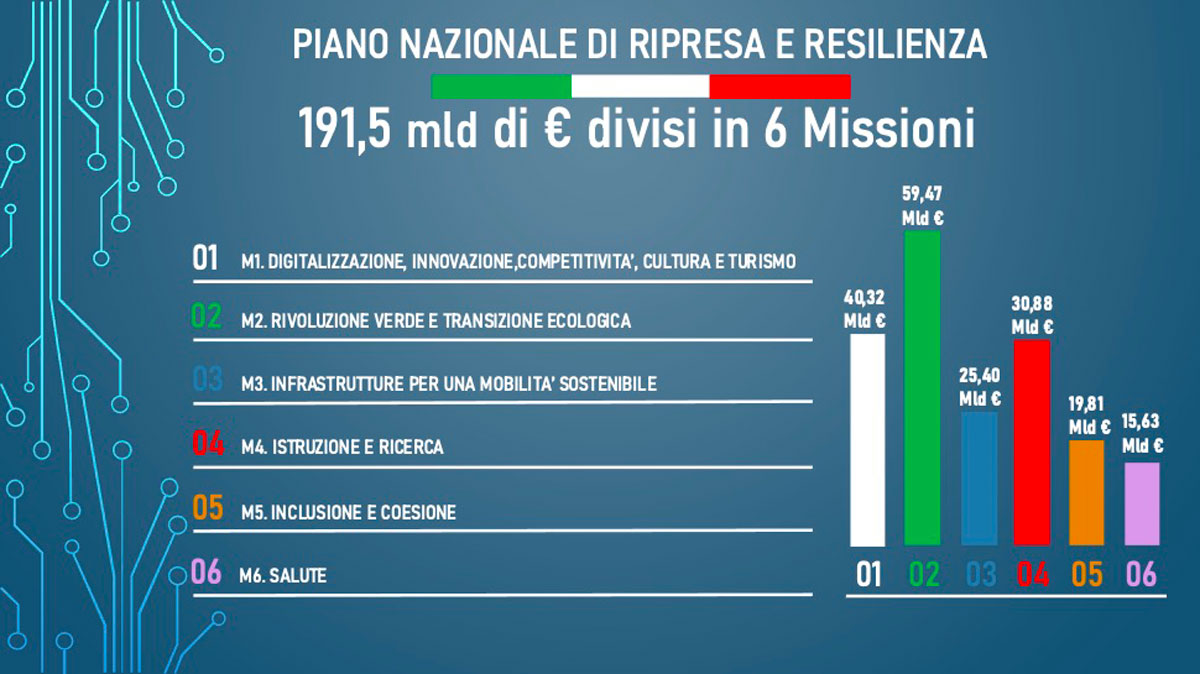 PIANO NAZIONALE DI RIPRESA E RESILIENZA

191,5 mld di € divisi in 6 Missioni

01 M1. DIGITALIZZAZIONE, INNOVAZIONE,COMPETITIVITA', CULTURA E TURISMO

02 M2. RIVOLUZIONE VERDE E TRANSIZIONE ECOLOGICA

03 M3. INFRASTRUTTURE PER UNA MOBILITA' SOSTENIBILE

04 M4. ISTRUZIONE E RICERCA

05 M5. INCLUSIONE E COESIONE

06 M6. SALUTE

40,32 Mld €
59,47 Mld €
25,40 Mld €
30,88 Mld €
19,81 Mld €
15,63 Mld €

01 02 03 04 05 06